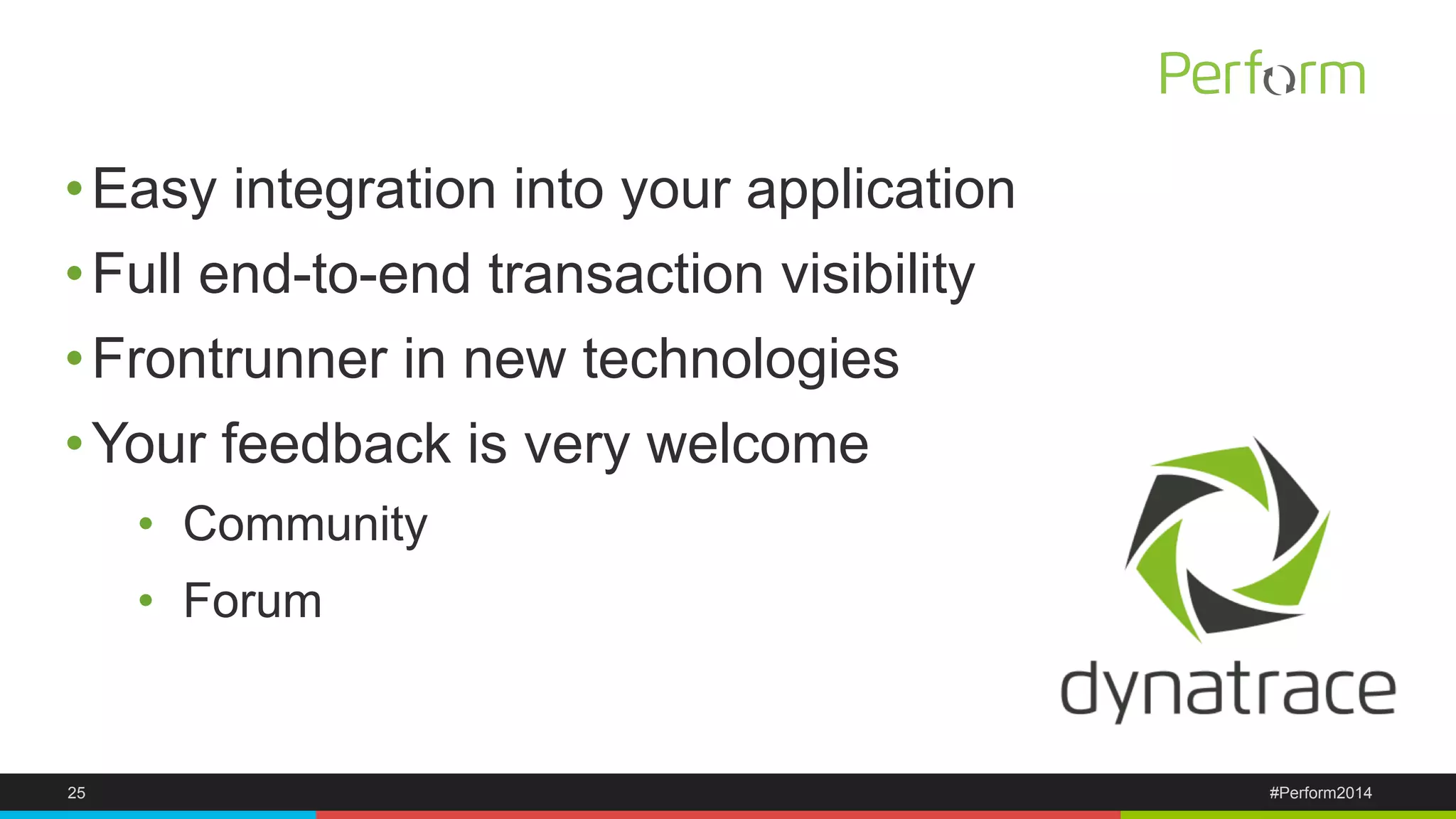 Perform

• Easy integration into your application
• Full end-to-end transaction visibility
• Frontrunner in new technologies
• Your feedback is very welcome
  • Community
  • Forum

dynatrace

25

#Perform2014